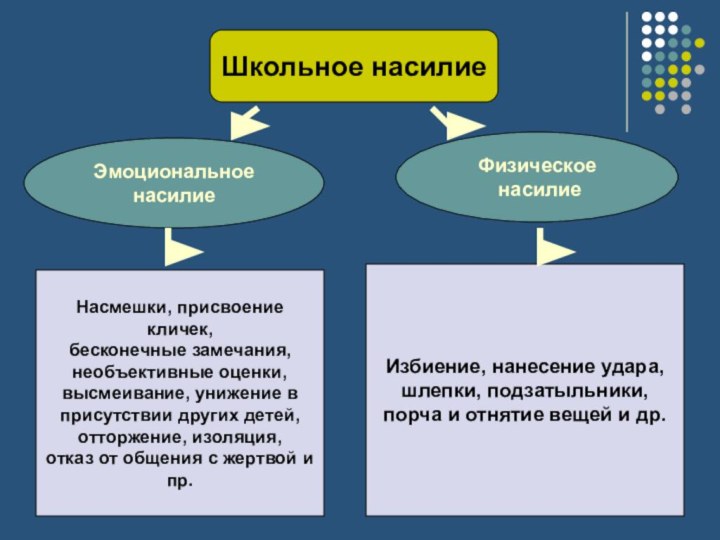 Школьное насилие

Эмоциональное насилие

Физическое насилие

Насмешки, присвоение кличек, бесконечные замечания, необъективные оценки, высмеивание, унижение в присутствии других детей, отторжение, изоляция, отказ от общения с жертвой и пр.

Избиение, нанесение удара, шлепки, подзатыльники, порча и отнятие вещей и др.